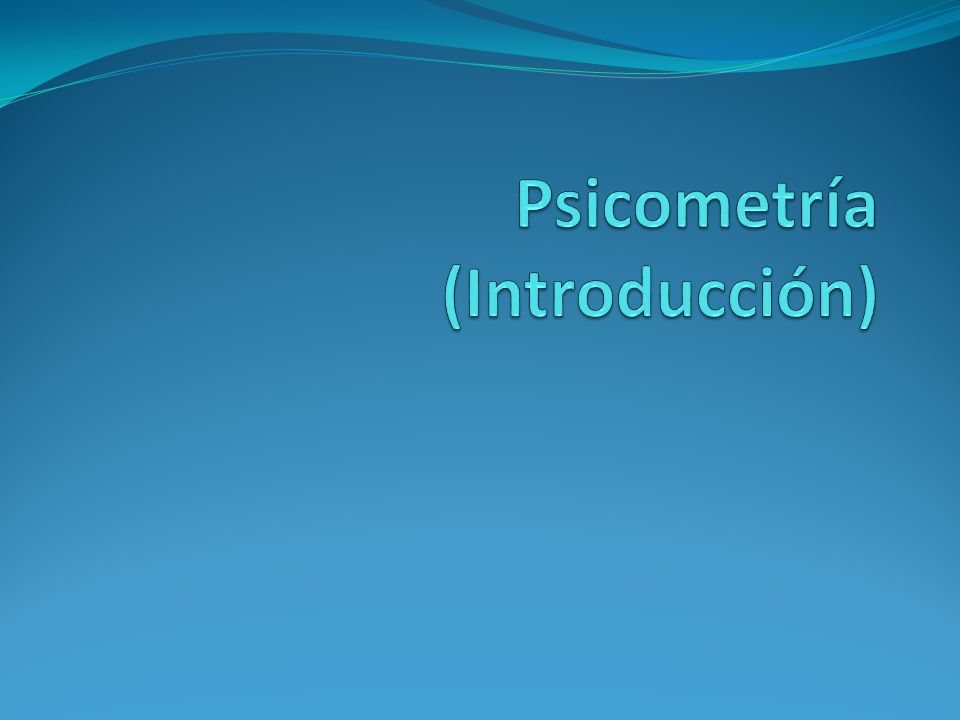 Psicometría (Introducción)